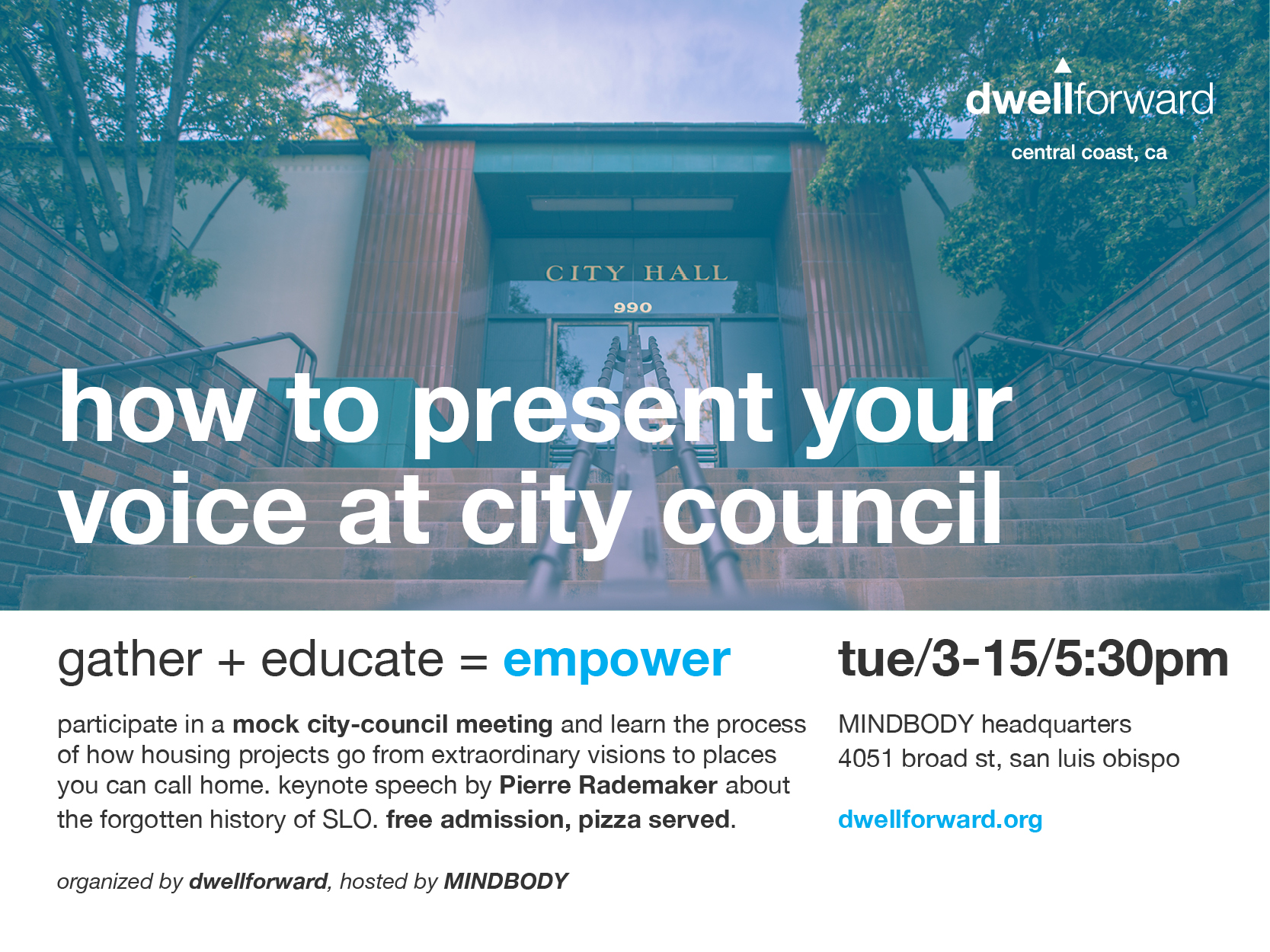 dwellforward
central coast, ca

CITY HALL
990

how to present your voice at city council

gather + educate = empower

participate in a mock city-council meeting and learn the process of how housing projects go from extraordinary visions to places you can call home. keynote speech by Pierre Rademaker about the forgotten history of SLO. free admission, pizza served.

organized by dwellforward, hosted by MINDBODY

tue/3-15/5:30pm

MINDBODY headquarters
4051 broad st, san luis obispo

dwellforward.org